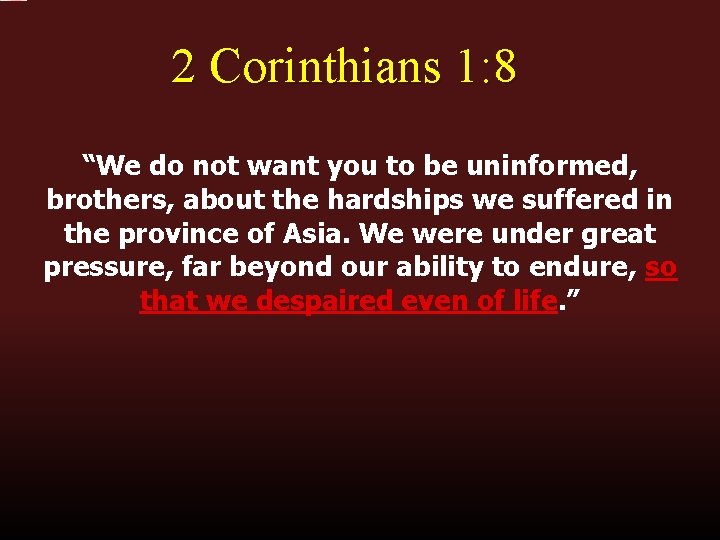 2 Corinthians 1:8

“We do not want you to be uninformed, brothers, about the hardships we suffered in the province of Asia. We were under great pressure, far beyond our ability to endure, so that we despaired even of life.”